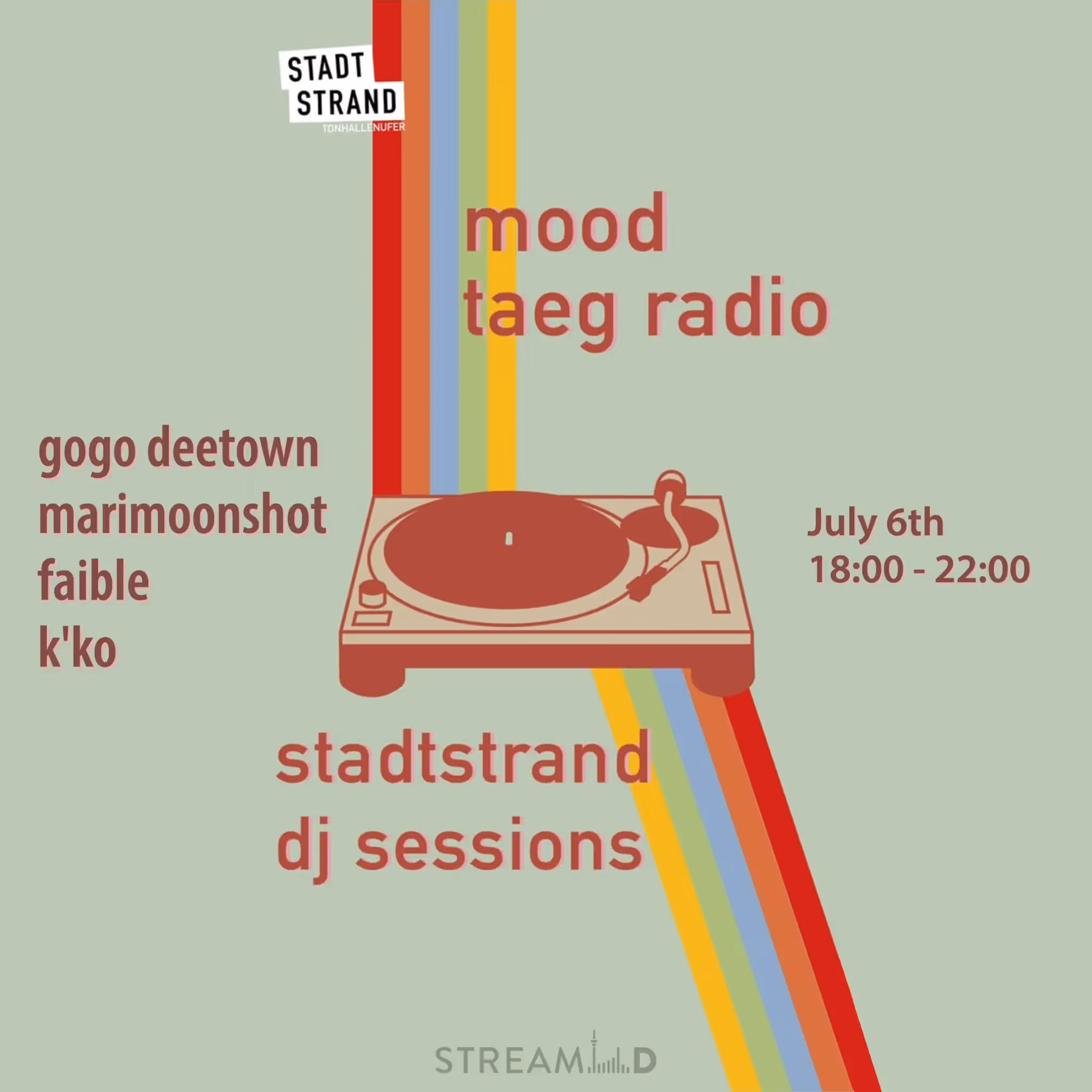 STADT
STRAND
TONHALLENUFER

mood
taeg radio

gogo deetown
marimoonshot
faible
k'ko

July 6th
18:00 - 22:00

stadtstrand
dj sessions

STREAM D